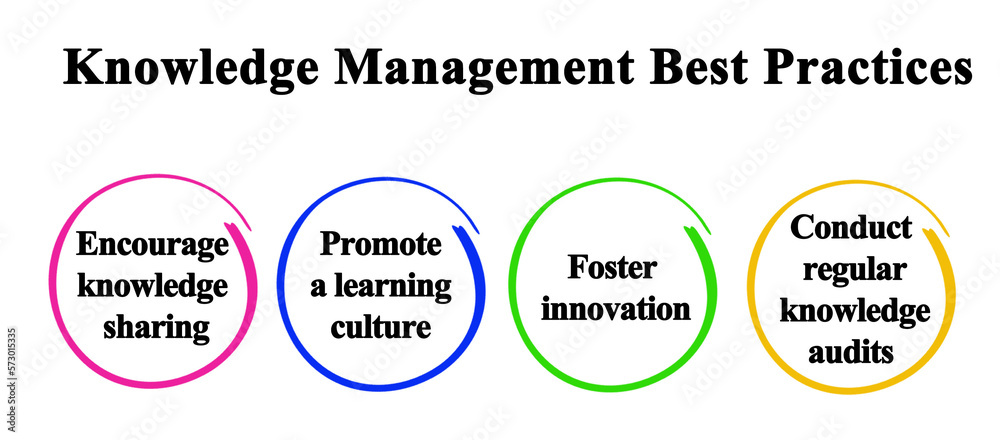 Knowledge Management Best Practices

Encourage knowledge sharing

Promote a learning culture

Foster innovation

Conduct regular knowledge audits

573015335